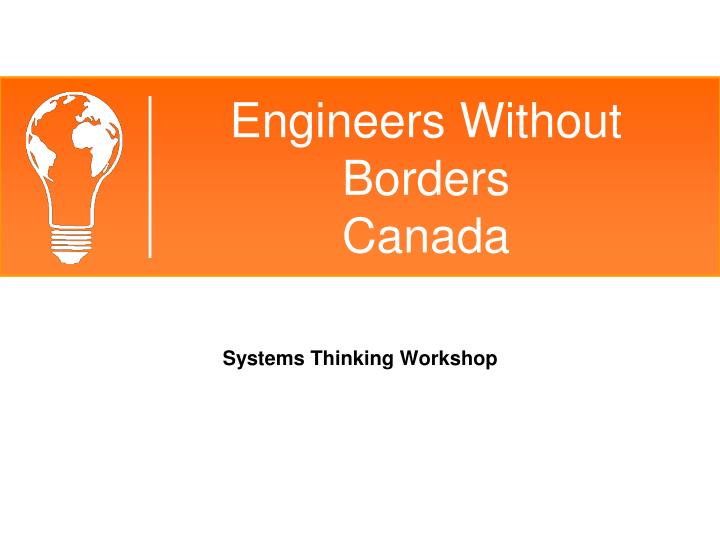 Engineers Without Borders Canada

Systems Thinking Workshop